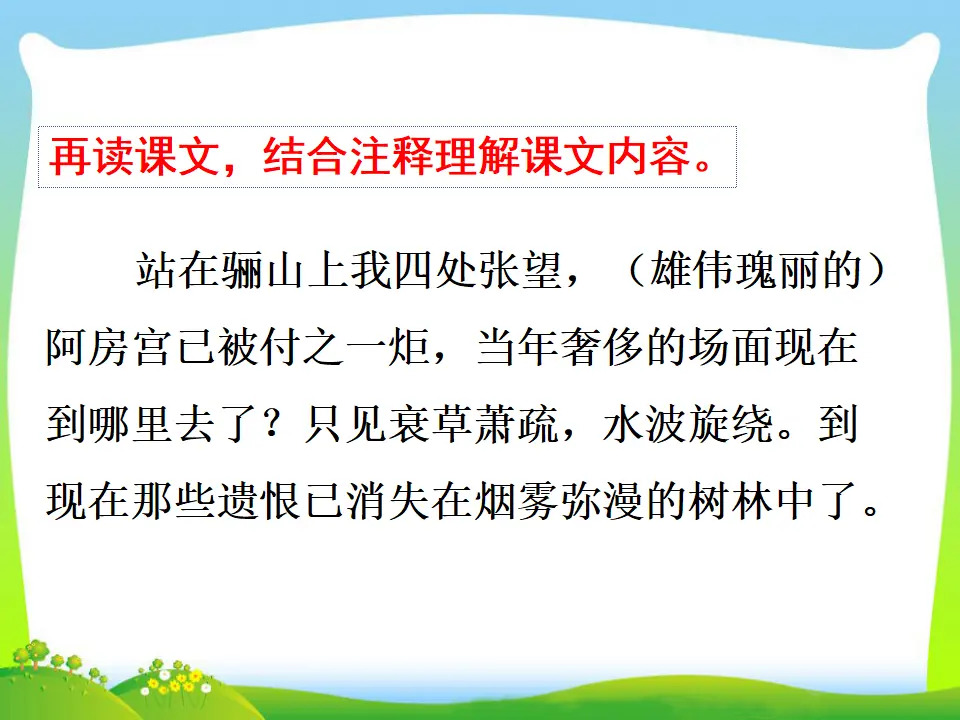 再读课文，结合注释理解课文内容。

站在骊山上我四处张望，（雄伟瑰丽的）阿房宫已被付之一炬，当年奢侈的场面现在到哪里去了？只见衰草萧疏，水波旋绕。到现在那些遗恨已消失在烟雾弥漫的树林中了。